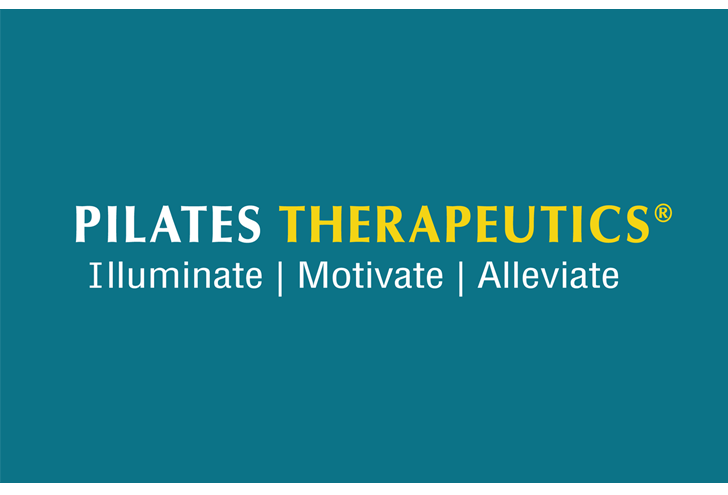 PILATES THERAPEUTICS®
Illuminate | Motivate | Alleviate